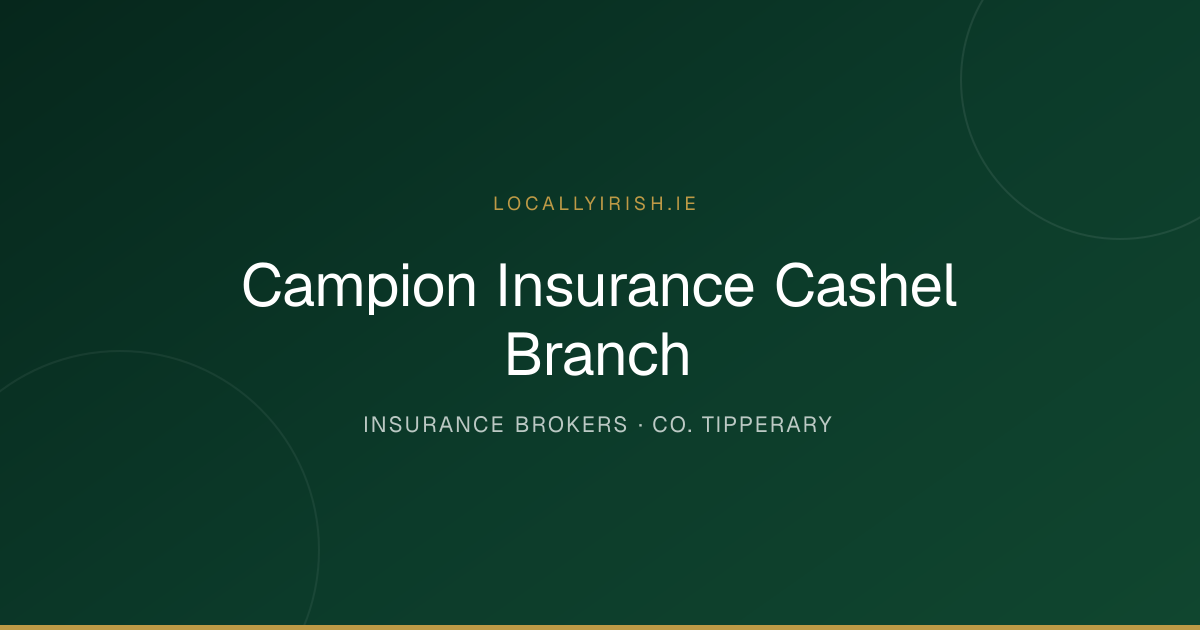 LOCALLYIRISH.IE

Campion Insurance Cashel Branch

INSURANCE BROKERS · CO. TIPPERARY